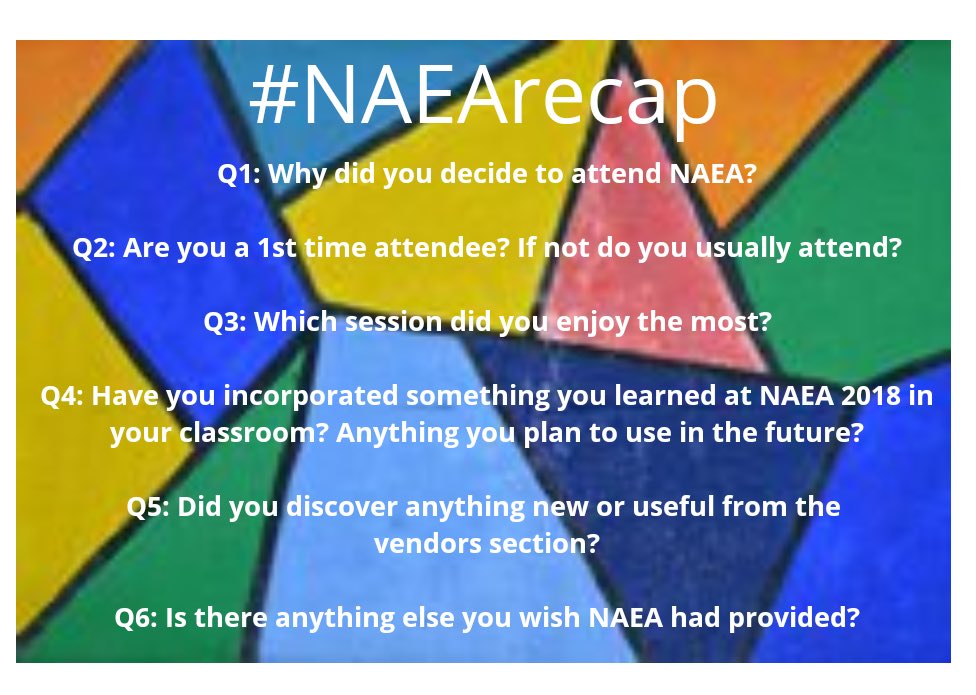 #NAEArecap

Q1: Why did you decide to attend NAEA?

Q2: Are you a 1st time attendee? If not do you usually attend?

Q3: Which session did you enjoy the most?

Q4: Have you incorporated something you learned at NAEA 2018 in your classroom? Anything you plan to use in the future?

Q5: Did you discover anything new or useful from the vendors section?

Q6: Is there anything else you wish NAEA had provided?